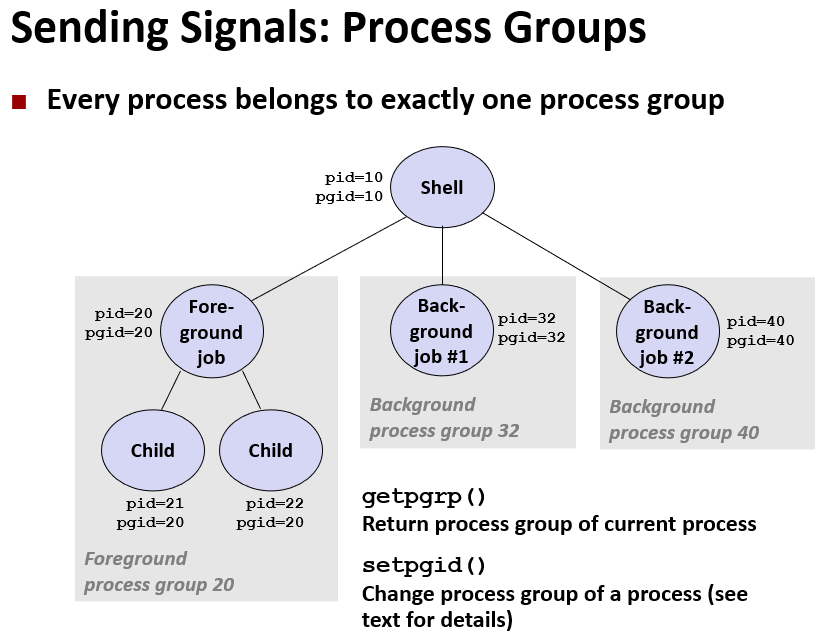 Sending Signals: Process Groups

Every process belongs to exactly one process group

pid=10
pgid=10

Shell

pid=20
pgid=20

Foreground job

Child

Child

pid=21
pgid=20

pid=22
pgid=20

Foreground process group 20

Background job #1

pid=32
pgid=32

Background process group 32

Background job #2

pid=40
pgid=40

Background process group 40

getpgrp()
Return process group of current process

setpgid()
Change process group of a process (see text for details)